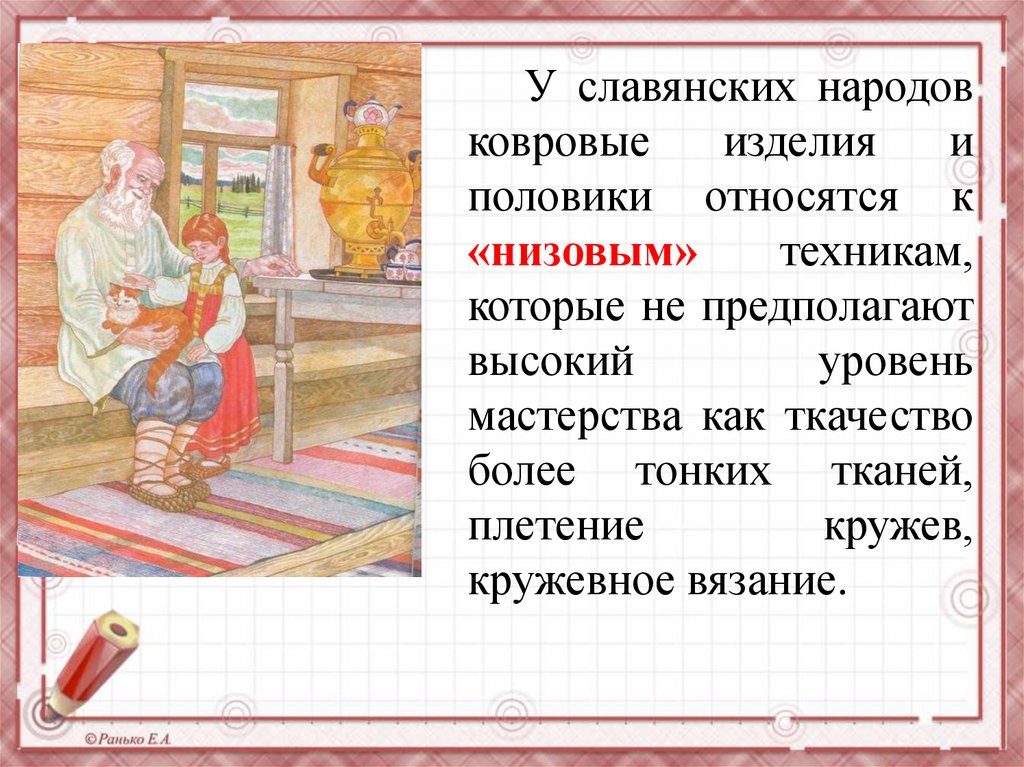 У славянских народов ковровые изделия и половики относятся к «низовым» техникам, которые не предполагают высокий уровень мастерства как ткачество более тонких тканей, плетение кружев, кружевное вязание.

© Ранько Е.А.